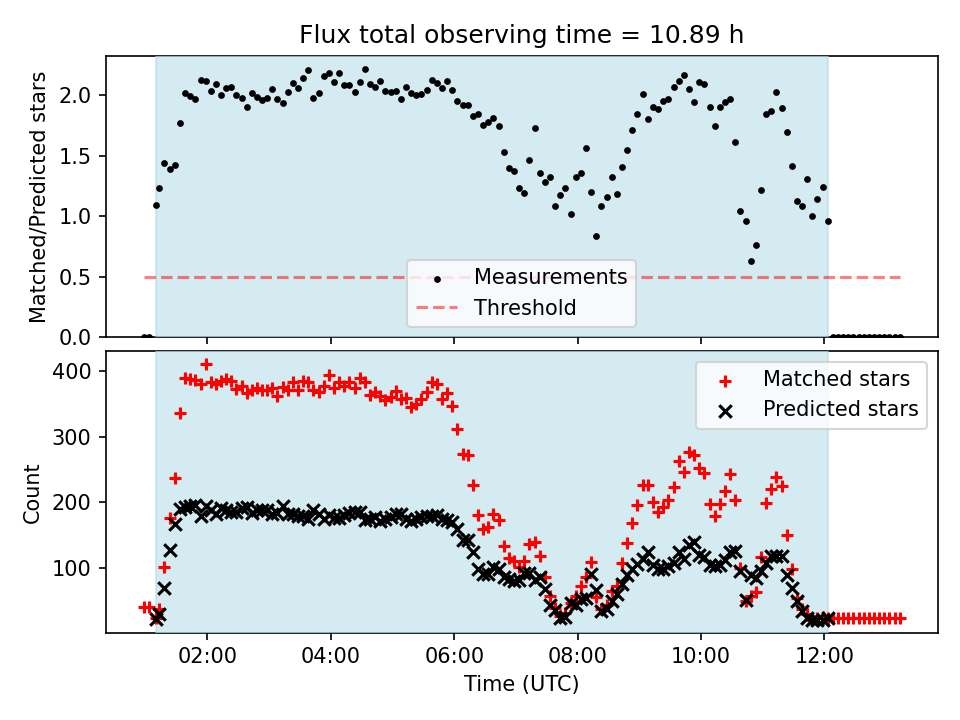 Flux total observing time = 10.89 h

Matched/Predicted stars

2.0
1.5
1.0
0.5
0.0

Measurements
Threshold

Count

400
300
200
100

Matched stars
Predicted stars

02:00
04:00
06:00
08:00
10:00
12:00

Time (UTC)